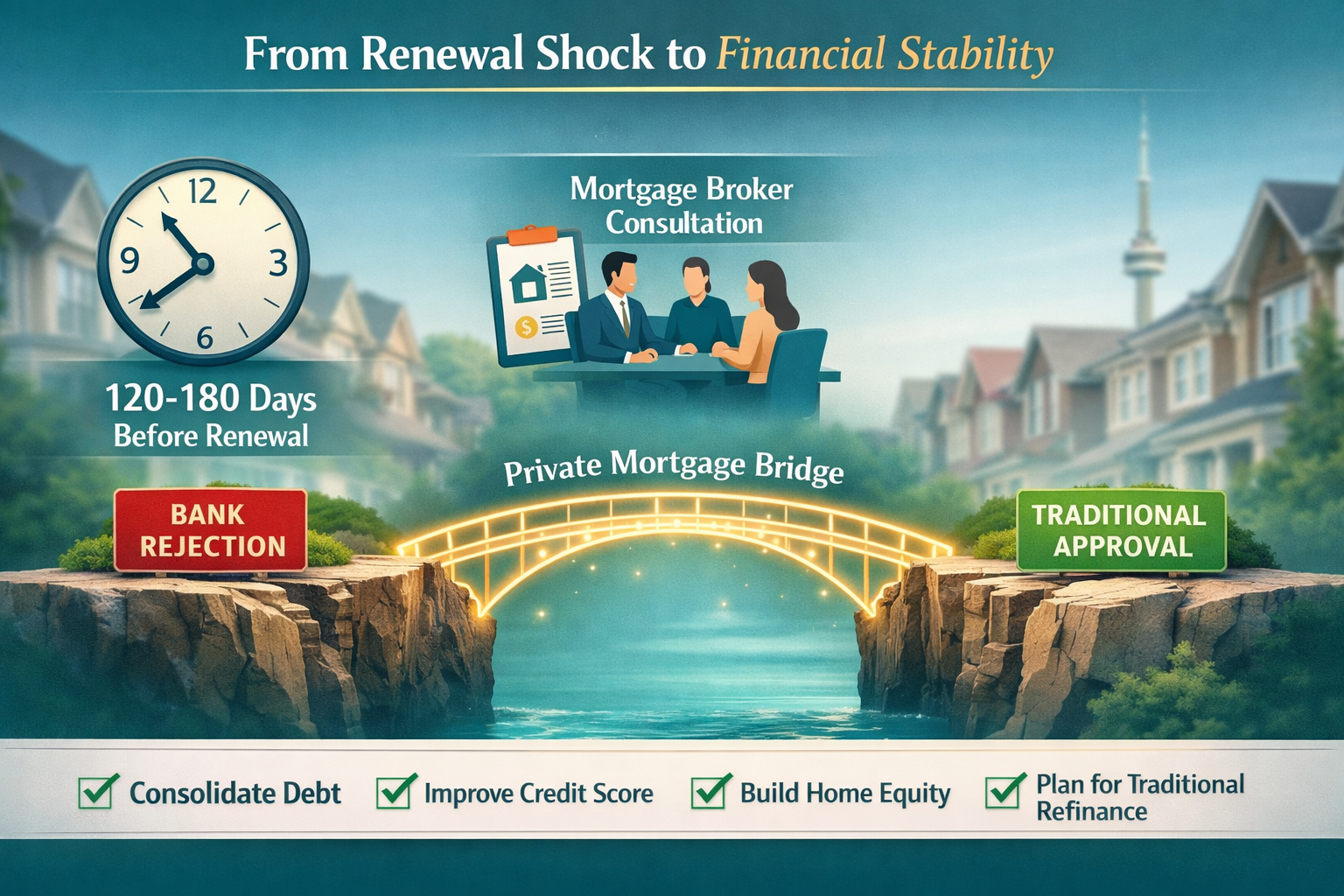 From Renewal Shock to Financial Stability

12
3
6
9

120-180 Days
Before Renewal

Mortgage Broker Consultation

$

Private Mortgage Bridge

BANK REJECTION

TRADITIONAL APPROVAL

Consolidate Debt

Improve Credit Score

Build Home Equity

Plan for Traditional Refinance